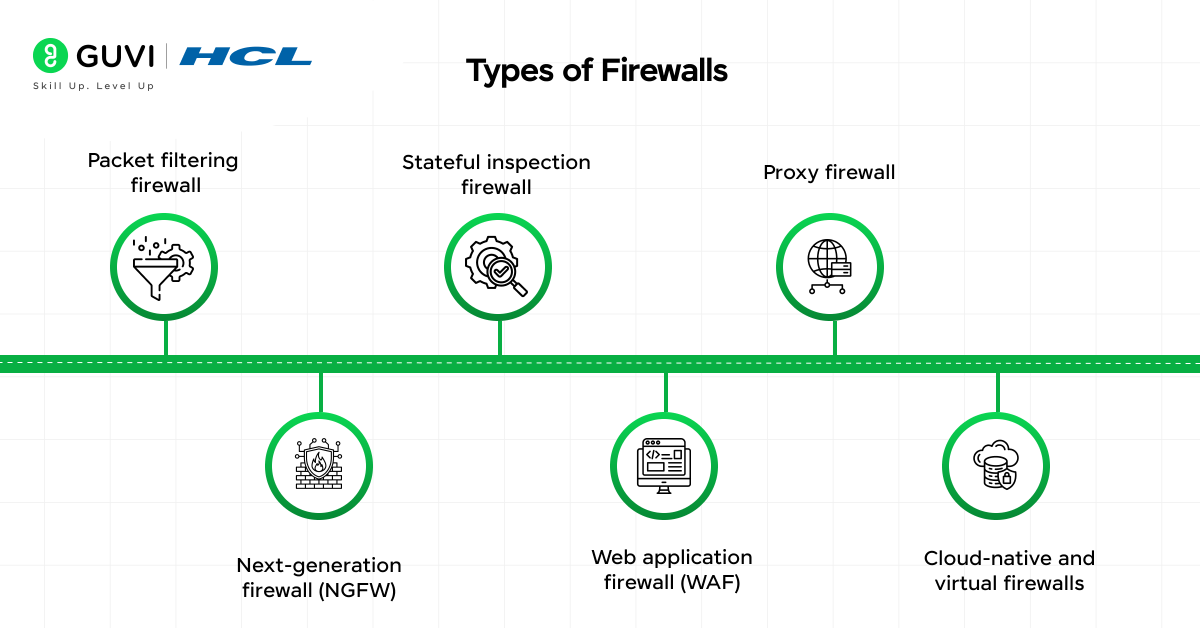 GUVI | HCL
Skill Up. Level Up

Types of Firewalls

Packet filtering firewall

Stateful inspection firewall

Proxy firewall

Next-generation firewall (NGFW)

Web application firewall (WAF)

Cloud-native and virtual firewalls